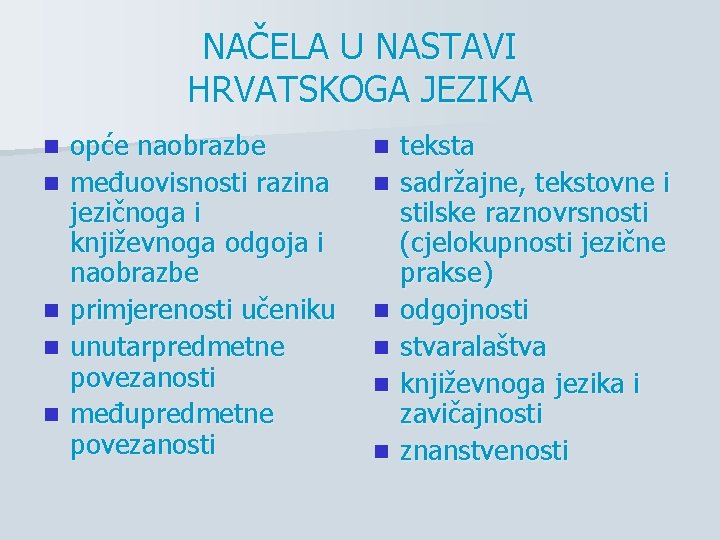 NAČELA U NASTAVI HRVATSKOGA JEZIKA

- opće naobrazbe
- međuovisnosti razina jezičnoga i književnoga odgoja i naobrazbe
- primjerenosti učeniku
- unutarpredmetne povezanosti
- međupredmetne povezanosti

- teksta
- sadržajne, tekstovne i stilske raznovrsnosti (cjelokupnosti jezične prakse)
- odgojnosti
- stvaralaštva
- književnoga jezika i zavičajnosti
- znanstvenosti